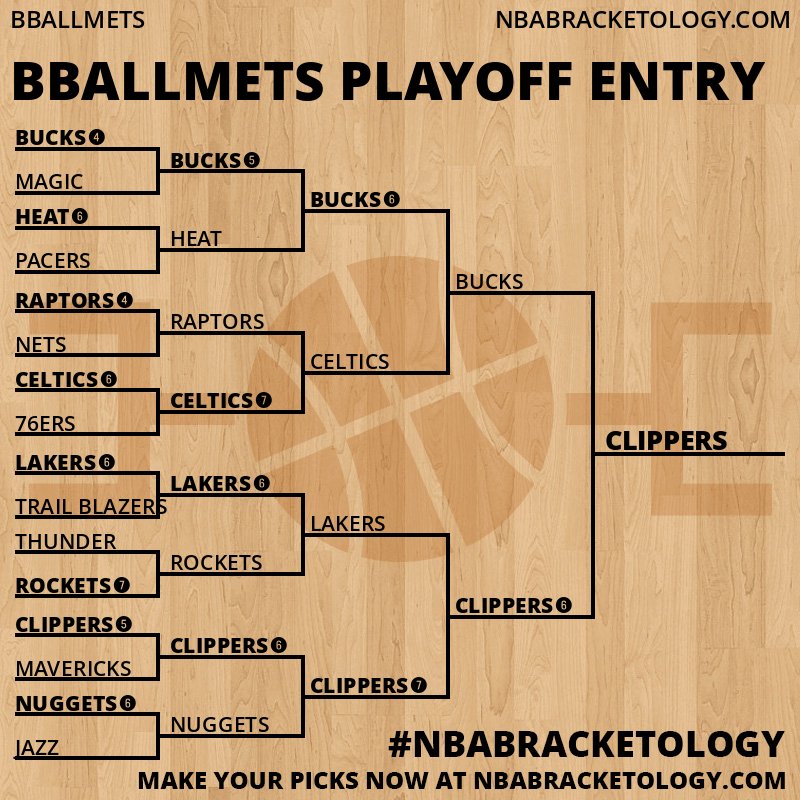 BBALLMETS

NBABRACKETOLOGY.COM

BBALLMETS PLAYOFF ENTRY

BUCKS 4
MAGIC
HEAT 6
PACERS
RAPTORS 4
NETS
CELTICS 6
76ERS
LAKERS 6
TRAIL BLAZERS
THUNDER
ROCKETS 7
CLIPPERS 5
MAVERICKS
NUGGETS 6
JAZZ

BUCKS 5
HEAT
RAPTORS
CELTICS 7
LAKERS 6
ROCKETS
CLIPPERS 6
NUGGETS

BUCKS 6
CELTICS
LAKERS
CLIPPERS 7

BUCKS
CLIPPERS 6

CLIPPERS

#NBABRACKETOLOGY

MAKE YOUR PICKS NOW AT NBABRACKETOLOGY.COM